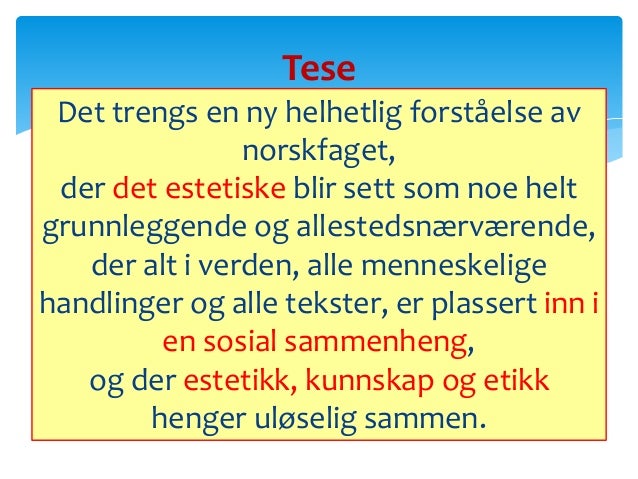 Tese

Det trengs en ny helhetlig forståelse av norskfaget,
der det estetiske blir sett som noe helt grunnleggende og allestedsnærværende,
der alt i verden, alle menneskelige handlinger og alle tekster, er plassert inn i en sosial sammenheng,
og der estetikk, kunnskap og etikk henger uløselig sammen.